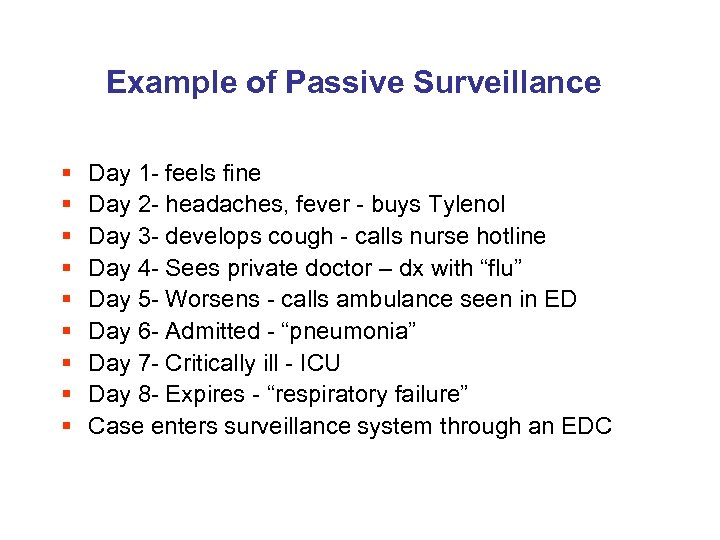 Example of Passive Surveillance

- Day 1- feels fine
- Day 2- headaches, fever - buys Tylenol
- Day 3- develops cough - calls nurse hotline
- Day 4- Sees private doctor – dx with “flu”
- Day 5- Worsens - calls ambulance seen in ED
- Day 6- Admitted - “pneumonia”
- Day 7- Critically ill - ICU
- Day 8- Expires - “respiratory failure”
- Case enters surveillance system through an EDC